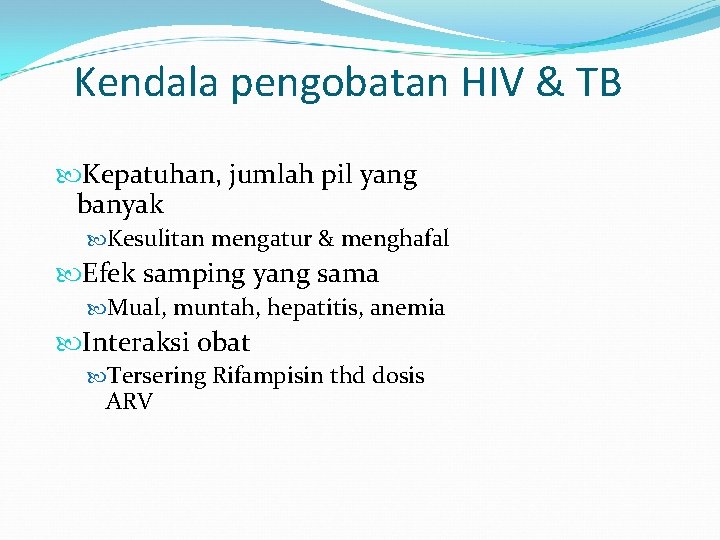 Kendala pengobatan HIV & TB

Kepatuhan, jumlah pil yang banyak

Kesulitan mengatur & menghafal

Efek samping yang sama

Mual, muntah, hepatitis, anemia

Interaksi obat

Tersering Rifampisin thd dosis ARV